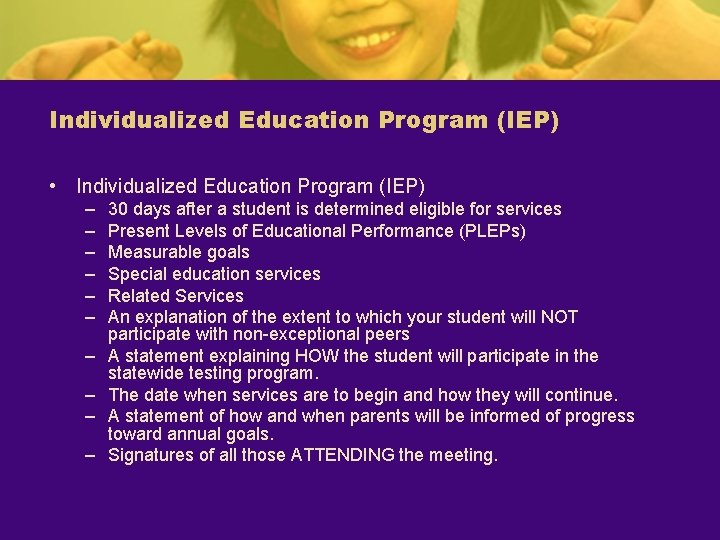 Individualized Education Program (IEP)

• Individualized Education Program (IEP)
– 30 days after a student is determined eligible for services
– Present Levels of Educational Performance (PLEPs)
– Measurable goals
– Special education services
– Related Services
– An explanation of the extent to which your student will NOT participate with non-exceptional peers
– A statement explaining HOW the student will participate in the statewide testing program.
– The date when services are to begin and how they will continue.
– A statement of how and when parents will be informed of progress toward annual goals.
– Signatures of all those ATTENDING the meeting.